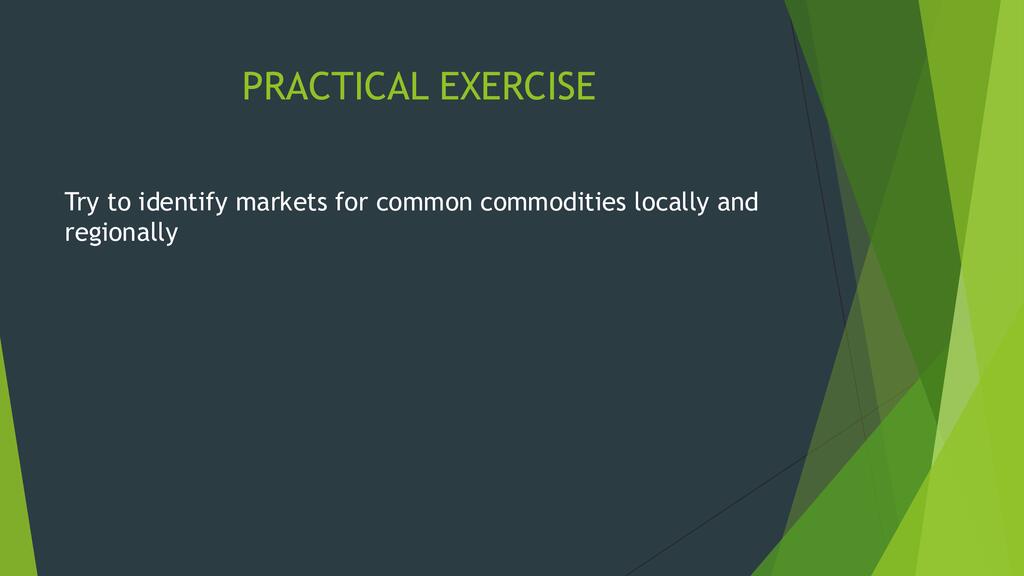 PRACTICAL EXERCISE

Try to identify markets for common commodities locally and regionally